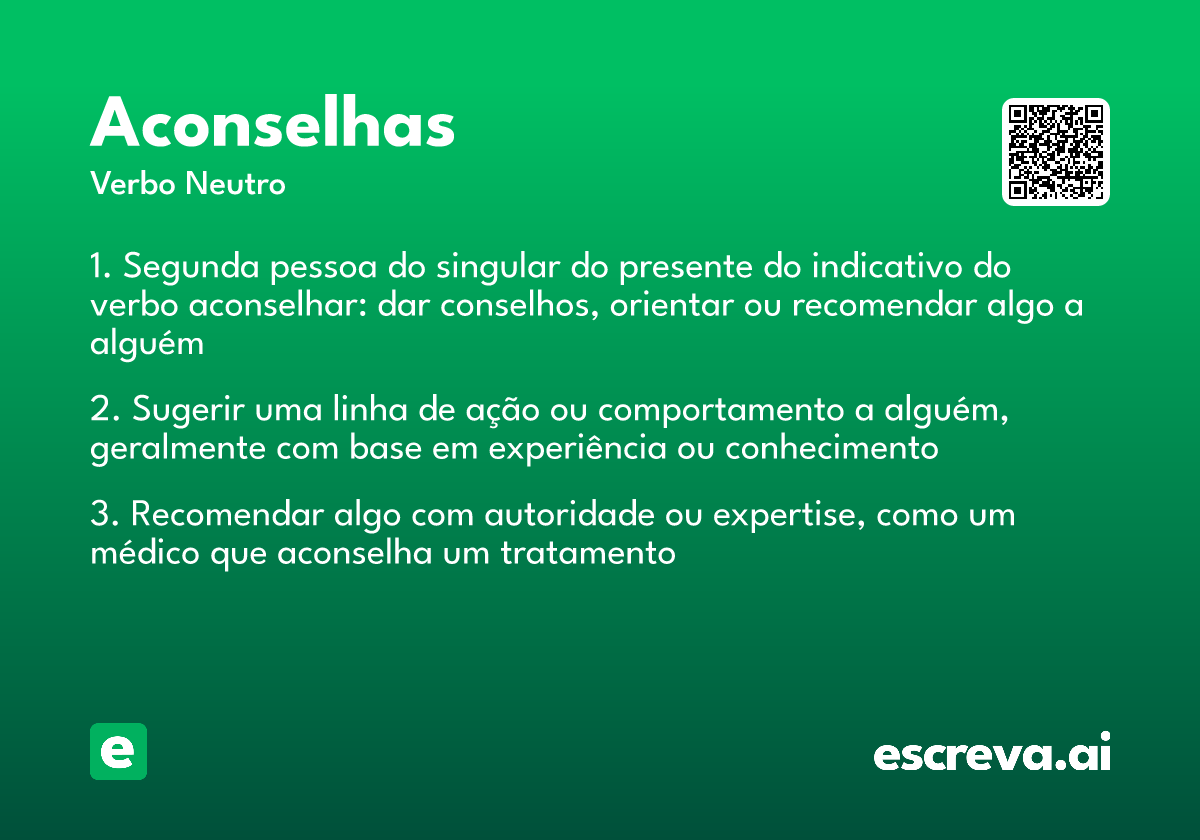 Aconselhas
Verbo Neutro

1. Segunda pessoa do singular do presente do indicativo do verbo aconselhar: dar conselhos, orientar ou recomendar algo a alguém

2. Sugerir uma linha de ação ou comportamento a alguém, geralmente com base em experiência ou conhecimento

3. Recomendar algo com autoridade ou expertise, como um médico que aconselha um tratamento

e

escreva.ai